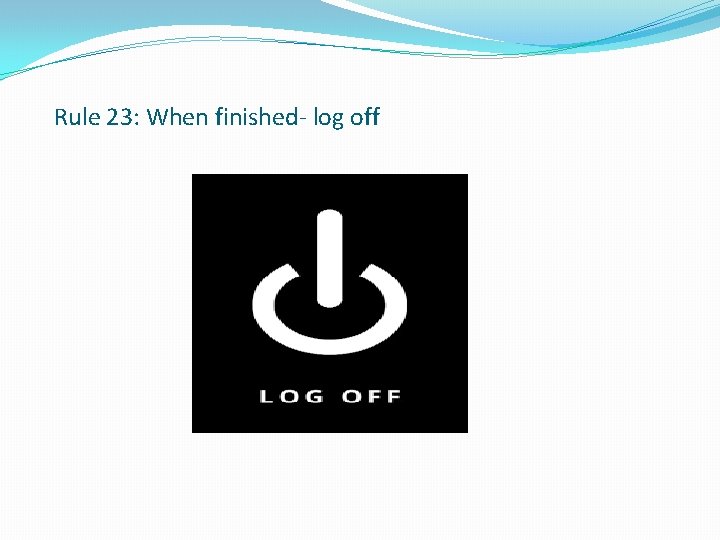 Rule 23: When finished- log off

LOG OFF